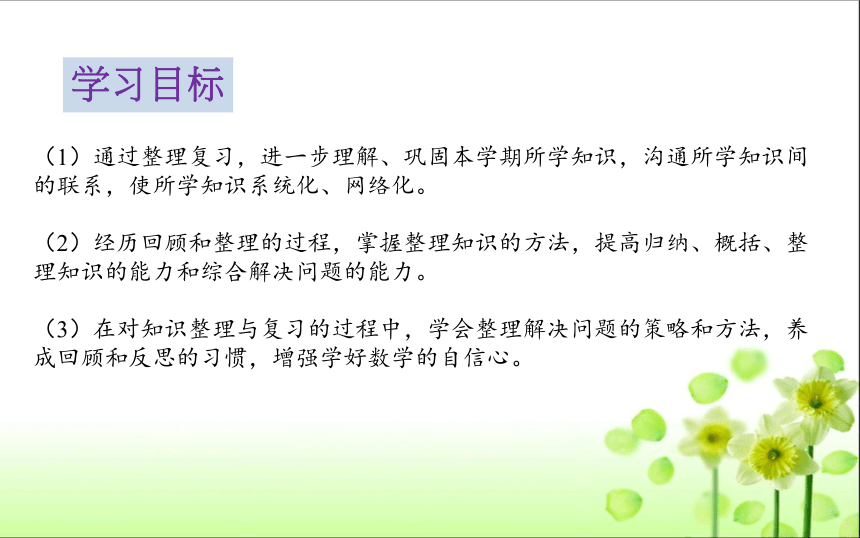 学习目标

（1）通过整理复习，进一步理解、巩固本学期所学知识，沟通所学知识间的联系，使所学知识系统化、网络化。

（2）经历回顾和整理的过程，掌握整理知识的方法，提高归纳、概括、整理知识的能力和综合解决问题的能力。

（3）在对知识整理与复习的过程中，学会整理解决问题的策略和方法，养成回顾和反思的习惯，增强学好数学的自信心。